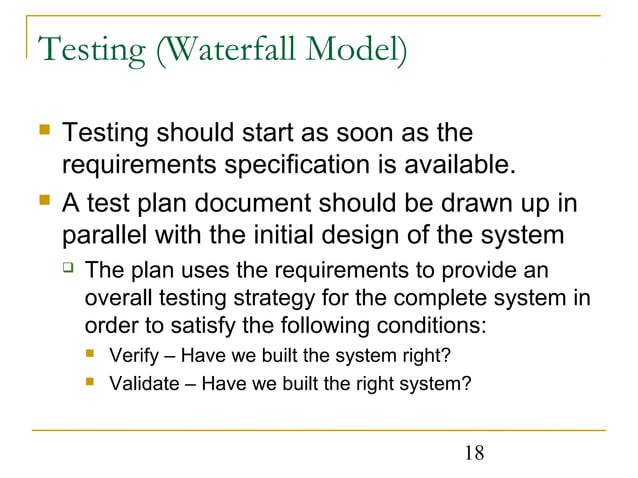 Testing (Waterfall Model)

Testing should start as soon as the requirements specification is available.

A test plan document should be drawn up in parallel with the initial design of the system

The plan uses the requirements to provide an overall testing strategy for the complete system in order to satisfy the following conditions:

Verify – Have we built the system right?

Validate – Have we built the right system?

18